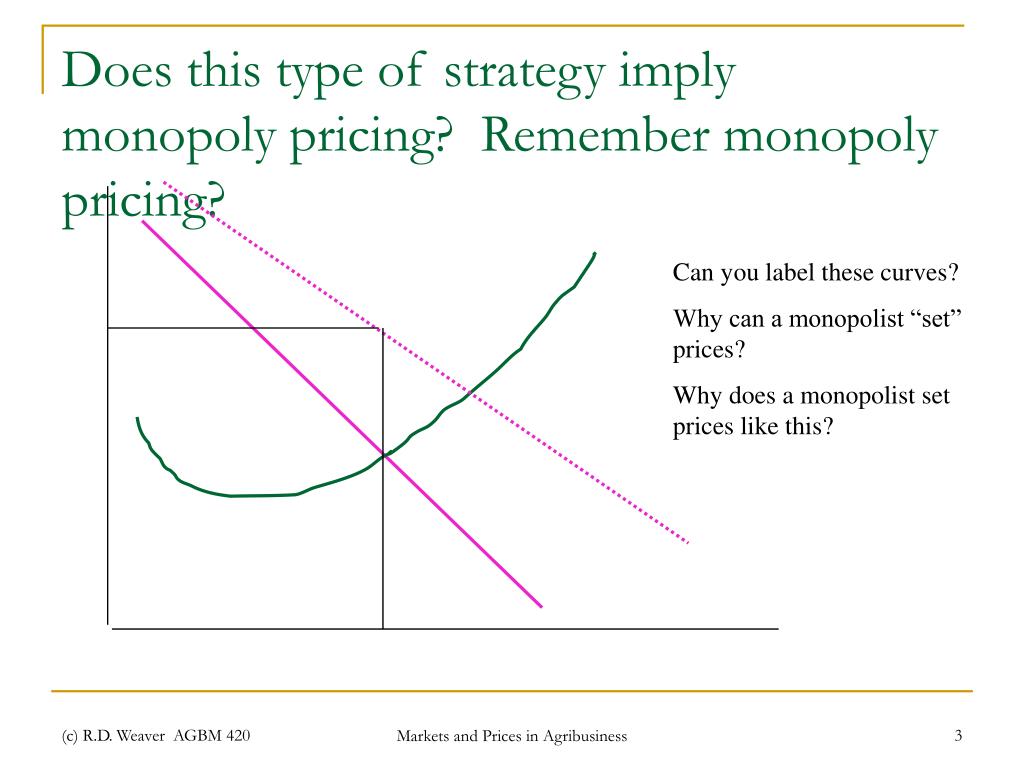 Does this type of strategy imply monopoly pricing? Remember monopoly pricing?

Can you label these curves?

Why can a monopolist “set” prices?

Why does a monopolist set prices like this?

(c) R.D. Weaver AGBM 420

Markets and Prices in Agribusiness

3